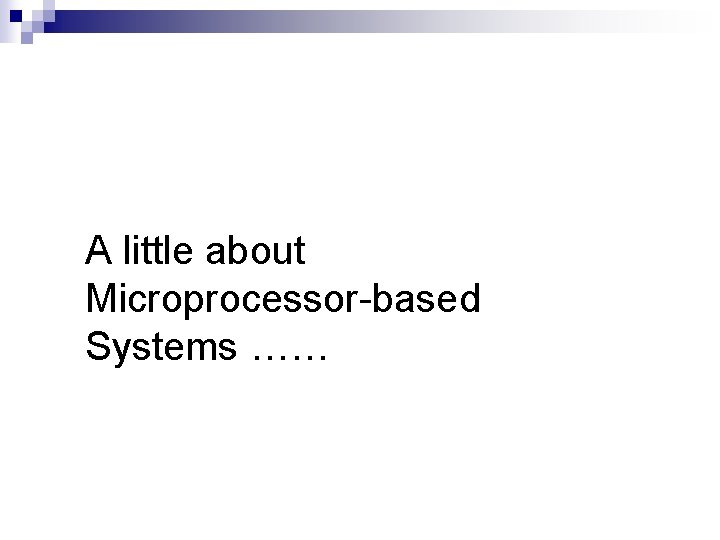 A little about Microprocessor-based Systems ……